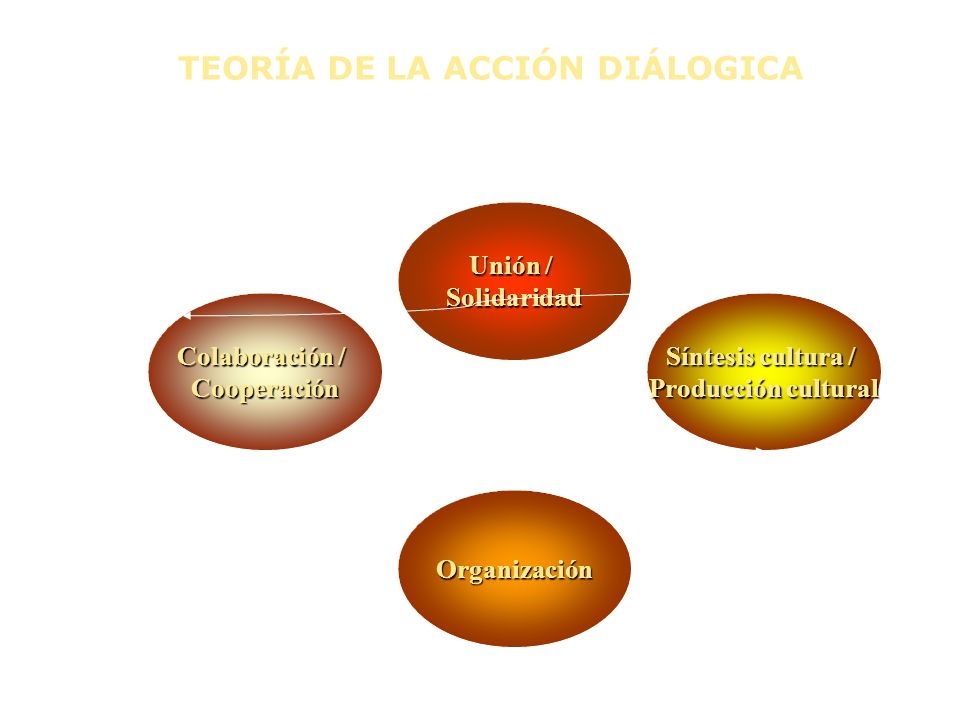 TEORÍA DE LA ACCIÓN DIÁLOGICA

Unión / Solidaridad

Colaboración / Cooperación

Síntesis cultura / Producción cultural

Organización